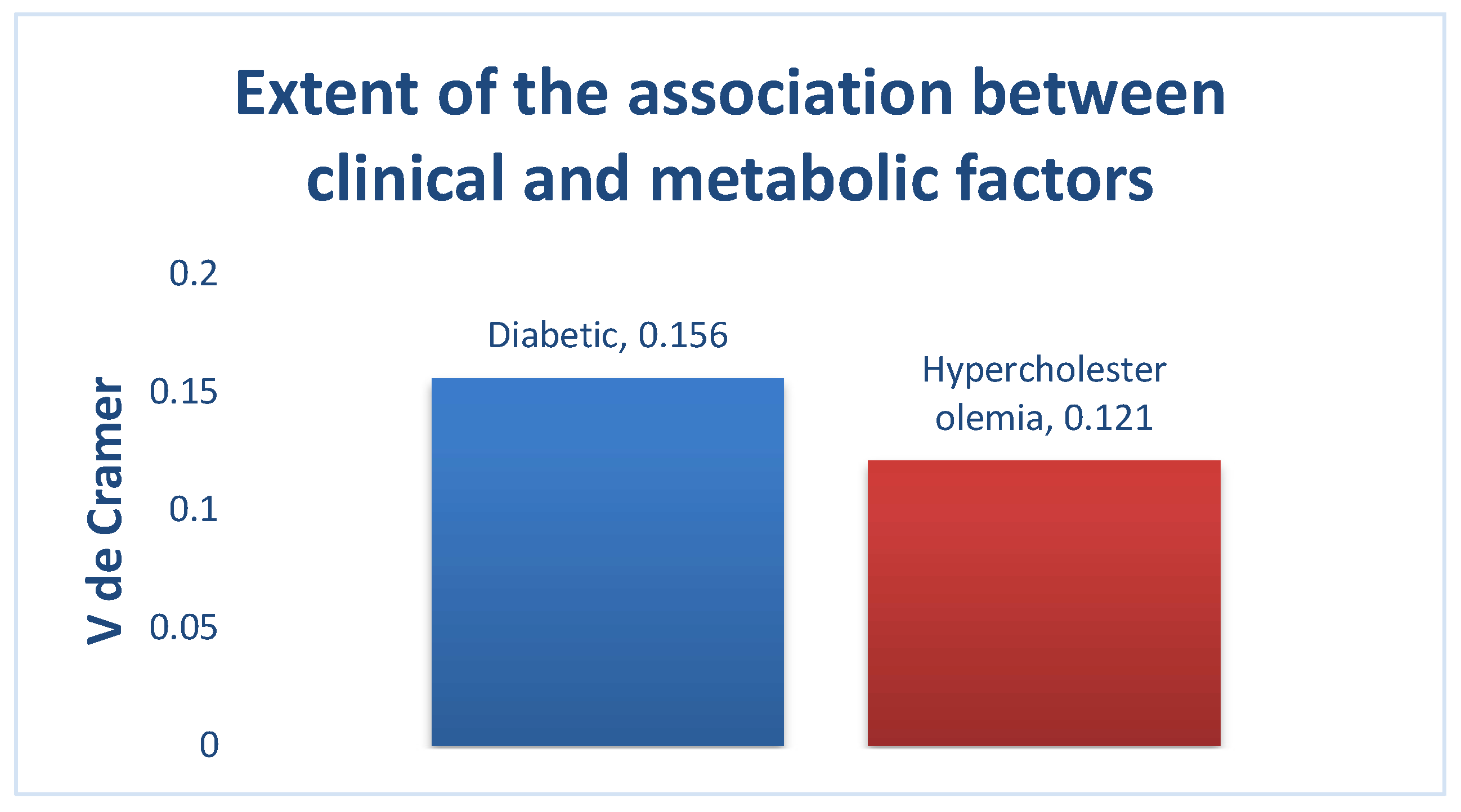 Extent of the association between clinical and metabolic factors

V de Cramer

0.2
0.15
0.1
0.05
0

Diabetic, 0.156

Hypercholesterolemia, 0.121